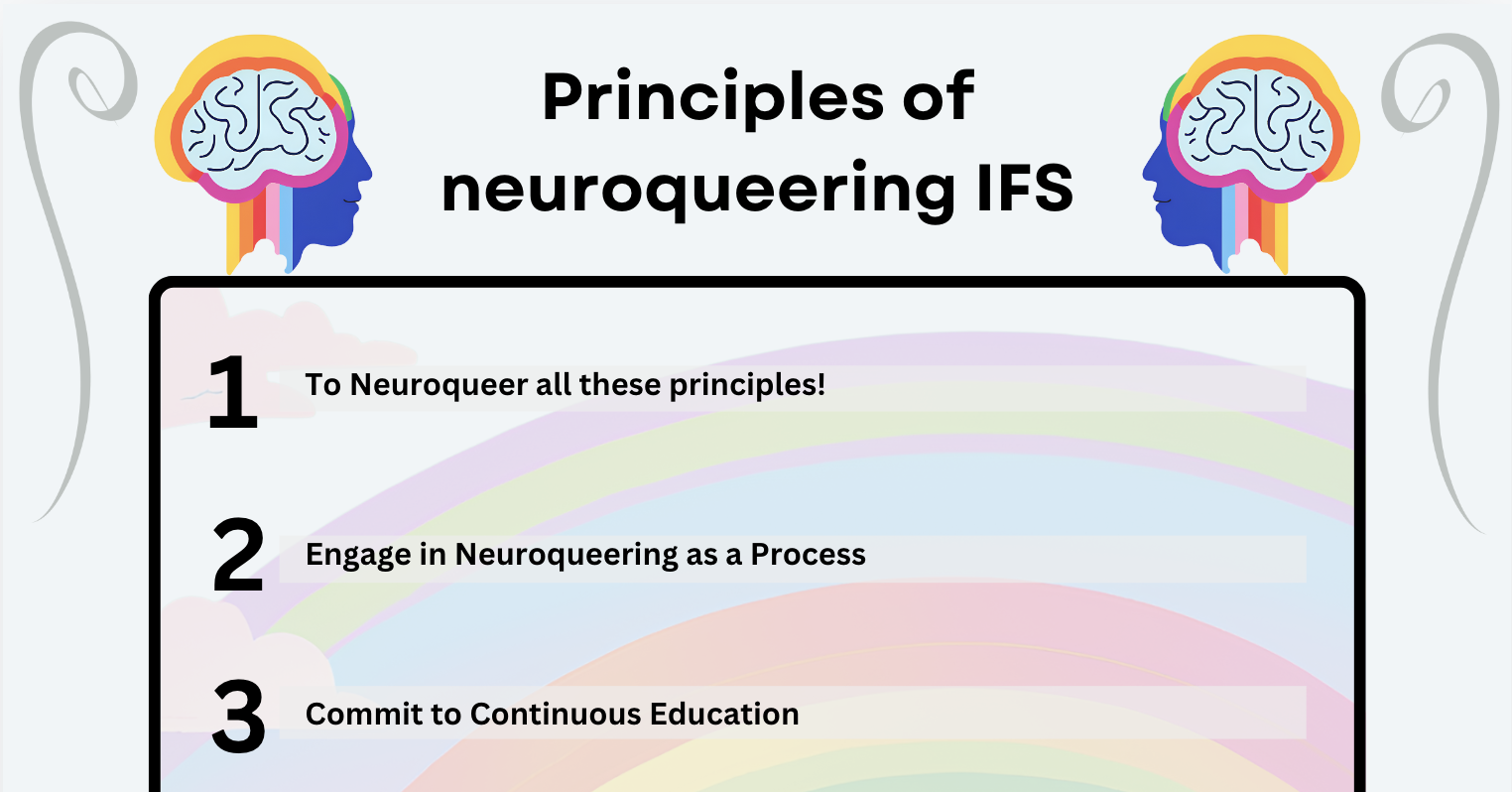 Principles of neuroqueering IFS

1 To Neuroqueer all these principles!

2 Engage in Neuroqueering as a Process

3 Commit to Continuous Education